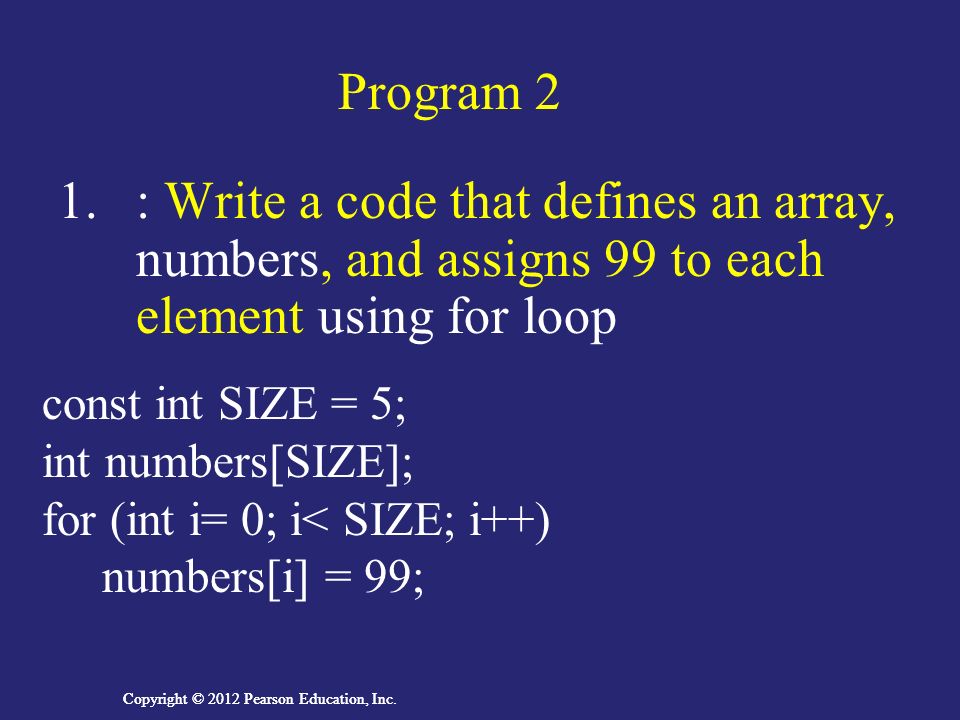 Program 2

1. : Write a code that defines an array, numbers, and assigns 99 to each element using for loop

const int SIZE = 5;
int numbers[SIZE];
for (int i= 0; i< SIZE; i++)
numbers[i] = 99;

Copyright © 2012 Pearson Education, Inc.